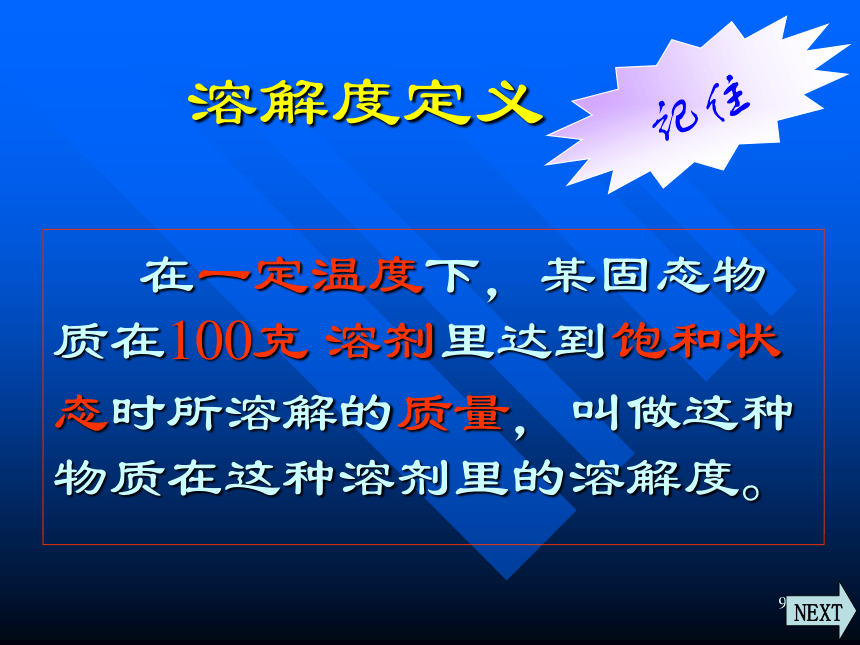 溶解度定义

记住

在一定温度下，某固态物质在100克 溶剂里达到饱和状态时所溶解的质量，叫做这种物质在这种溶剂里的溶解度。

9

NEXT